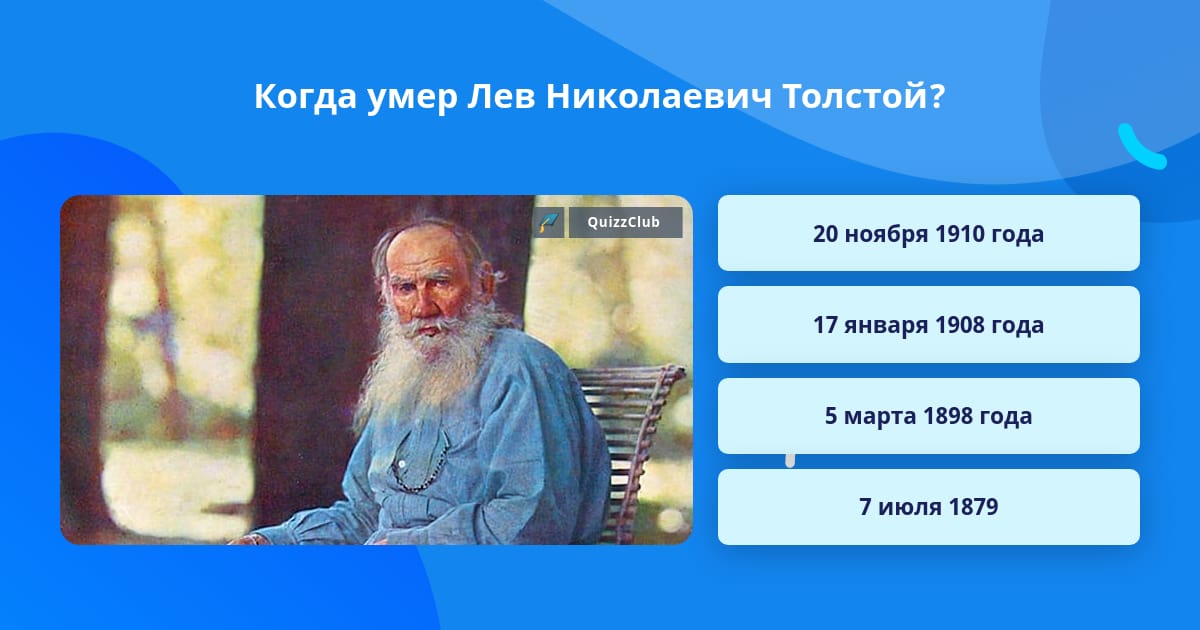 Когда умер Лев Николаевич Толстой?

QuizzClub

20 ноября 1910 года

17 января 1908 года

5 марта 1898 года

7 июля 1879